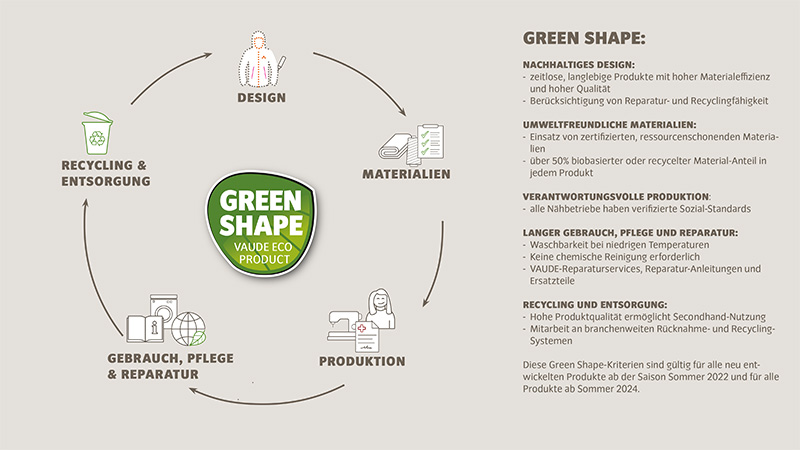 DESIGN

MATERIALIEN

PRODUKTION

GEBRAUCH, PFLEGE & REPARATUR

RECYCLING & ENTSORGUNG

GREEN SHAPE
VAUDE ECO PRODUCT

GREEN SHAPE:

NACHHALTIGES DESIGN:
- zeitlose, langlebige Produkte mit hoher Materialeffizienz und hoher Qualität
- Berücksichtigung von Reparatur- und Recyclingfähigkeit

UMWELTFREUNDLICHE MATERIALIEN:
- Einsatz von zertifizierten, ressourcenschonenden Materialien
- über 50% biobasierter oder recycelter Material-Anteil in jedem Produkt

VERANTWORTUNGSVOLLE PRODUKTION:
- alle Nähbetriebe haben verifizierte Sozial-Standards

LANGER GEBRAUCH, PFLEGE UND REPARATUR:
- Waschbarkeit bei niedrigen Temperaturen
- Keine chemische Reinigung erforderlich
- VAUDE-Reparaturservices, Reparatur-Anleitungen und Ersatzteile

RECYCLING UND ENTSORGUNG:
- Hohe Produktqualität ermöglicht Secondhand-Nutzung
- Mitarbeit an branchenweiten Rücknahme- und Recycling-Systemen

Diese Green Shape-Kriterien sind gültig für alle neu entwickelten Produkte ab der Saison Sommer 2022 und für alle Produkte ab Sommer 2024.